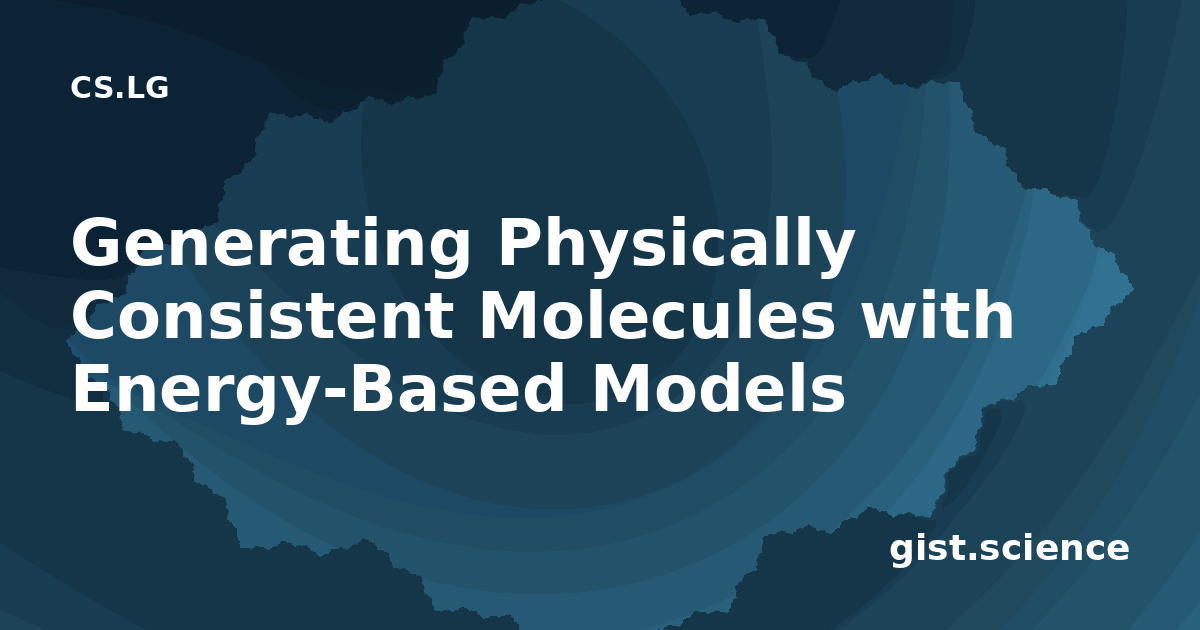 CS.LG

Generating Physically Consistent Molecules with Energy-Based Models

gist.science